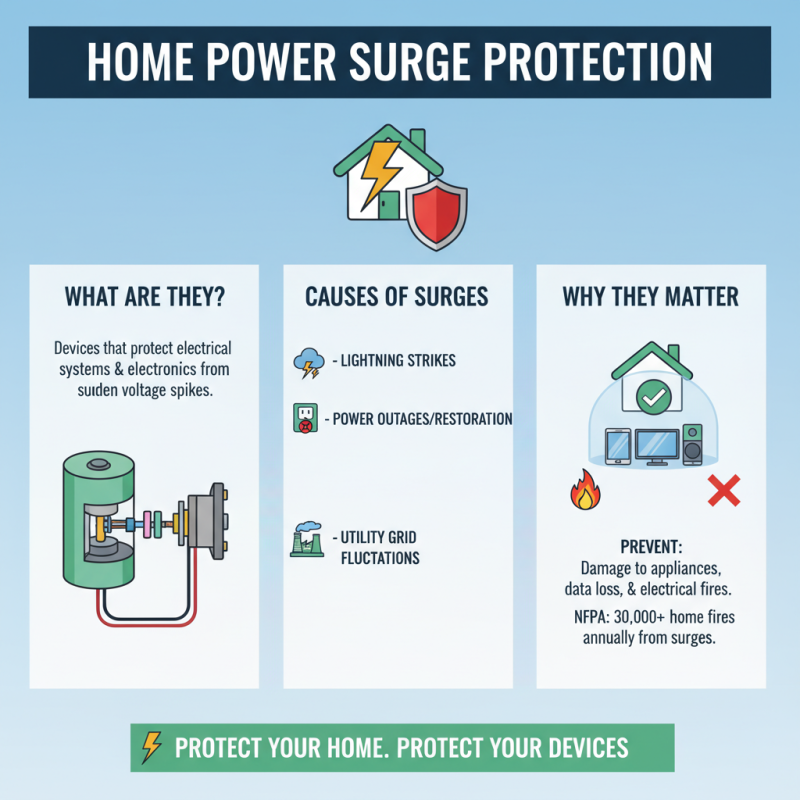 HOME POWER SURGE PROTECTION

WHAT ARE THEY?

Devices that protect electrical systems & electronics from suiden voltage spikes.

CAUSES OF SURGES

- LIGHTNING STRIKES

- POWER OUTAGES/RESTORATION

- UTILITY GRID FLUCTATIONS

WHY THEY MATTER

PREVENT:
Damage to appliances, data loss, & electrical fires.

NFPA: 30,000+ home fires annually from surges.

PROTECT YOUR HOME. PROTECT YOUR DEVICES